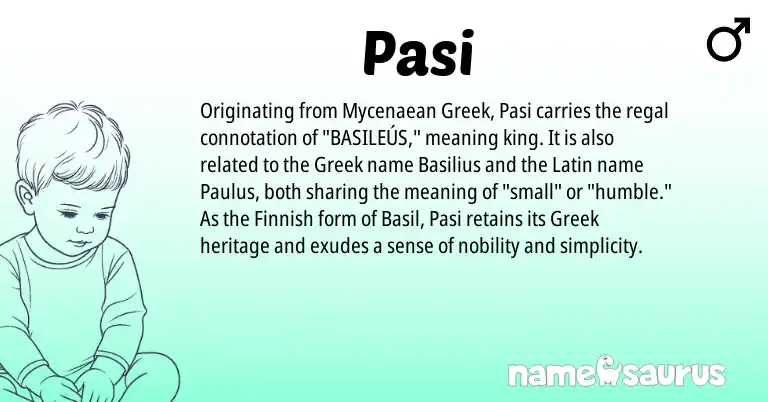 Pasi

♂

Originating from Mycenaean Greek, Pasi carries the regal connotation of "BASILEÚS," meaning king. It is also related to the Greek name Basilius and the Latin name Paulus, both sharing the meaning of "small" or "humble." As the Finnish form of Basil, Pasi retains its Greek heritage and exudes a sense of nobility and simplicity.

namesaurus